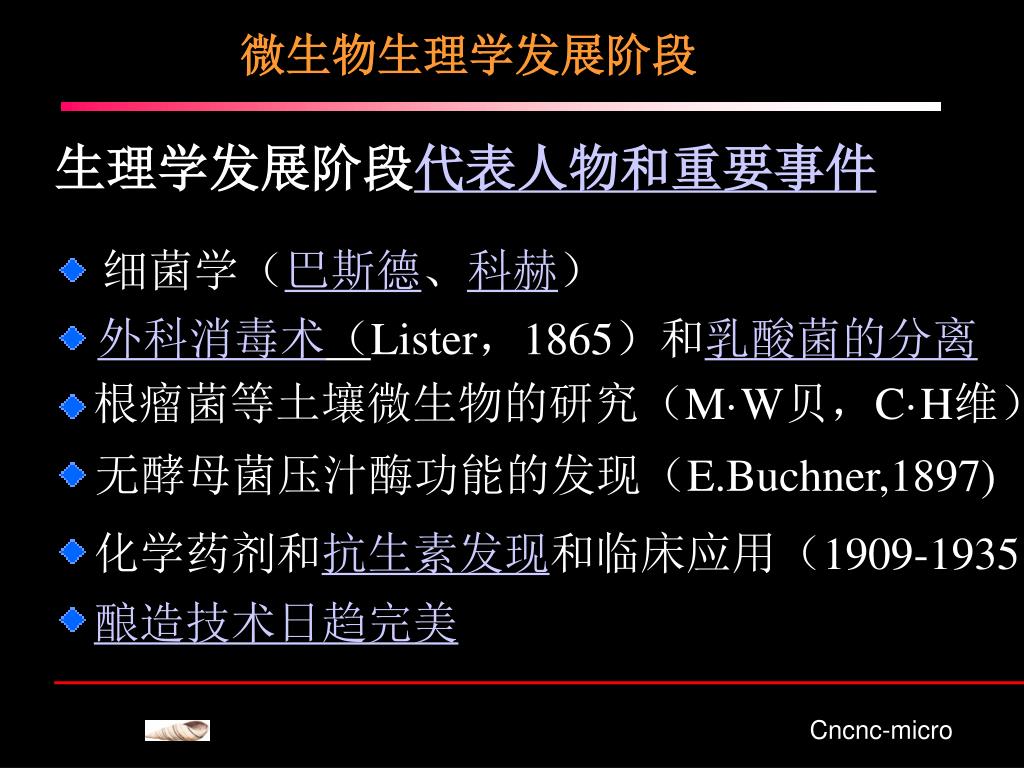 微生物生理学发展阶段

生理学发展阶段代表人物和重要事件

细菌学（巴斯德、科赫）

外科消毒术（Lister，1865）和乳酸菌的分离

根瘤菌等土壤微生物的研究（M·W贝，C·H维）

无酵母菌压汁酶功能的发现（E.Buchner,1897)

化学药剂和抗生素发现和临床应用（1909-1935

酿造技术日趋完美

Cncnc-micro